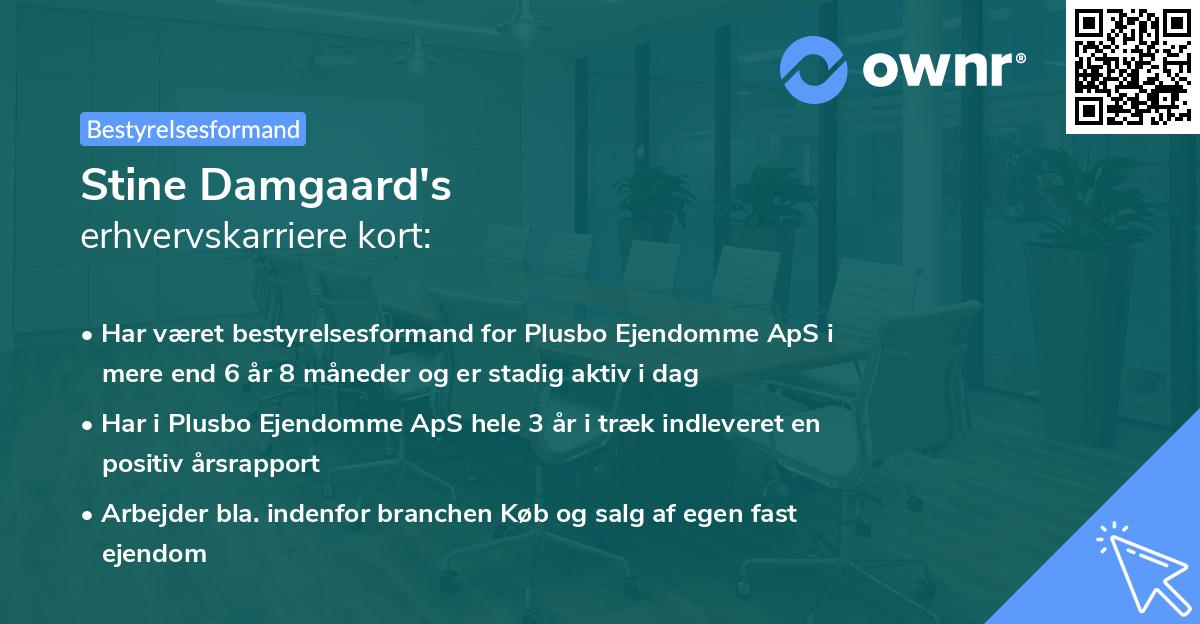 ownr®

Bestyrelsesformand

Stine Damgaard's
erhvervskarriere kort:

• Har været bestyrelsesformand for Plusbo Ejendomme ApS i mere end 6 år 8 måneder og er stadig aktiv i dag

• Har i Plusbo Ejendomme ApS hele 3 år i træk indleveret en positiv årsrapport

• Arbejder bla. indenfor branchen Køb og salg af egen fast ejendom